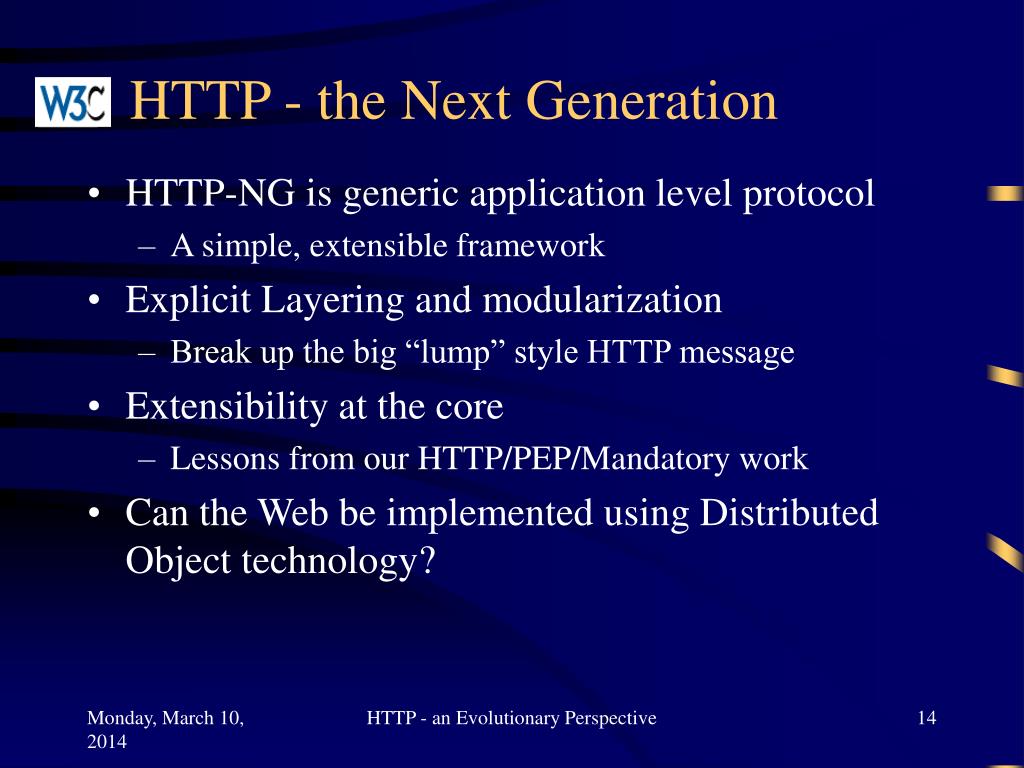 W3C HTTP - the Next Generation

• HTTP-NG is generic application level protocol
– A simple, extensible framework
• Explicit Layering and modularization
– Break up the big “lump” style HTTP message
• Extensibility at the core
– Lessons from our HTTP/PEP/Mandatory work
• Can the Web be implemented using Distributed Object technology?

Monday, March 10, 2014

HTTP - an Evolutionary Perspective

14